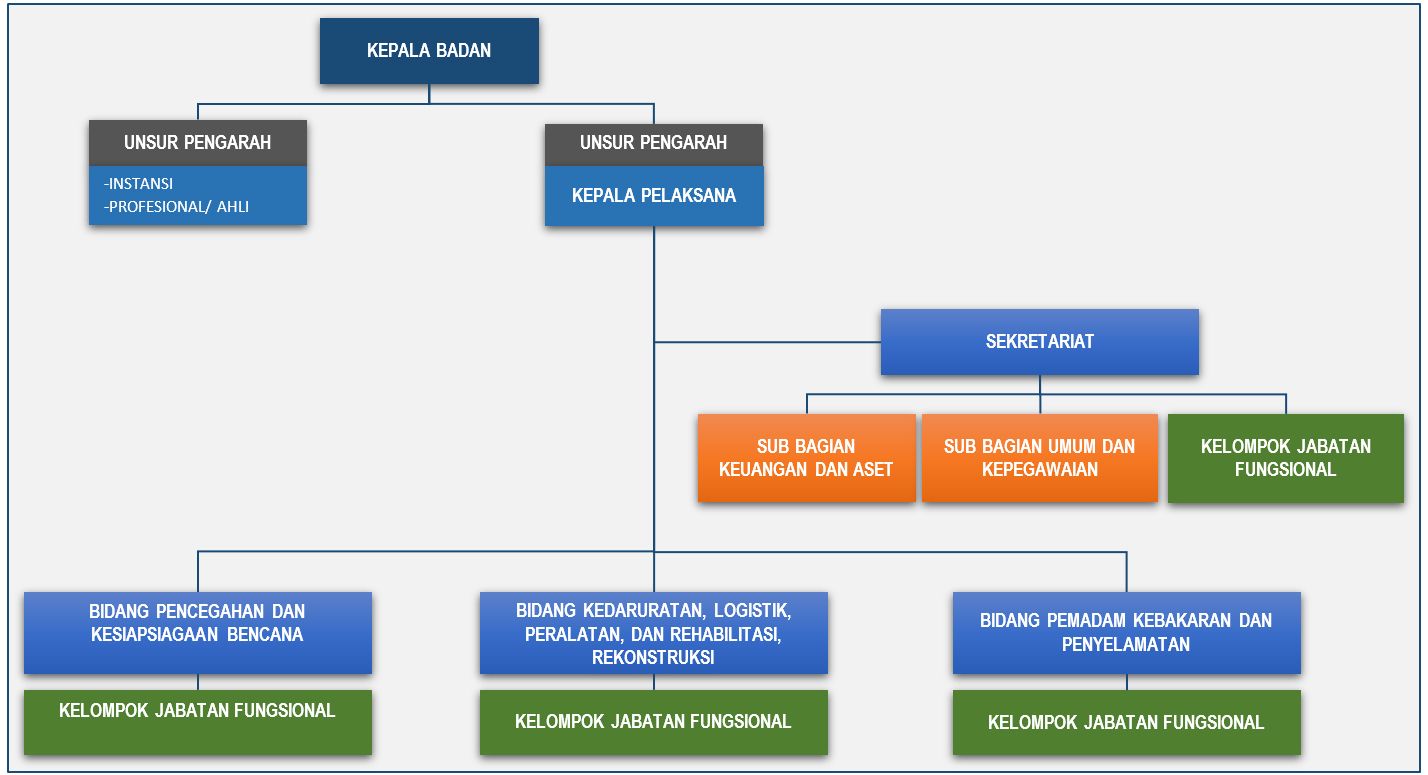 KEPALA BADAN

UNSUR PENGARAH

-INSTANSI
-PROFESIONAL/ AHLI

UNSUR PENGARAH

KEPALA PELAKSANA

SEKRETARIAT

SUB BAGIAN KEUANGAN DAN ASET

SUB BAGIAN UMUM DAN KEPEGAWAIAN

KELOMPOK JABATAN FUNGSIONAL

BIDANG PENCEGAHAN DAN KESIAPSIAGAAN BENCANA

KELOMPOK JABATAN FUNGSIONAL

BIDANG KEDARURATAN, LOGISTIK, PERALATAN, DAN REHABILITASI, REKONSTRUKSI

KELOMPOK JABATAN FUNGSIONAL

BIDANG PEMADAM KEBAKARAN DAN PENYELAMATAN

KELOMPOK JABATAN FUNGSIONAL